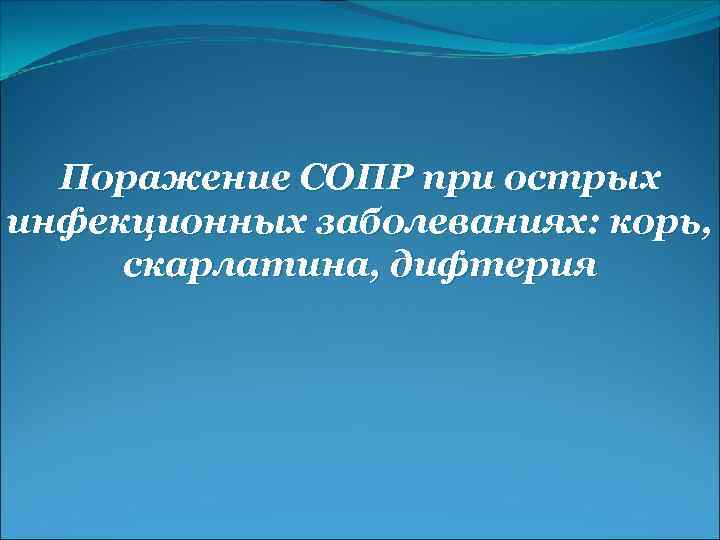 Поражение СОПР при острых инфекционных заболеваниях: корь, скарлатина, дифтерия